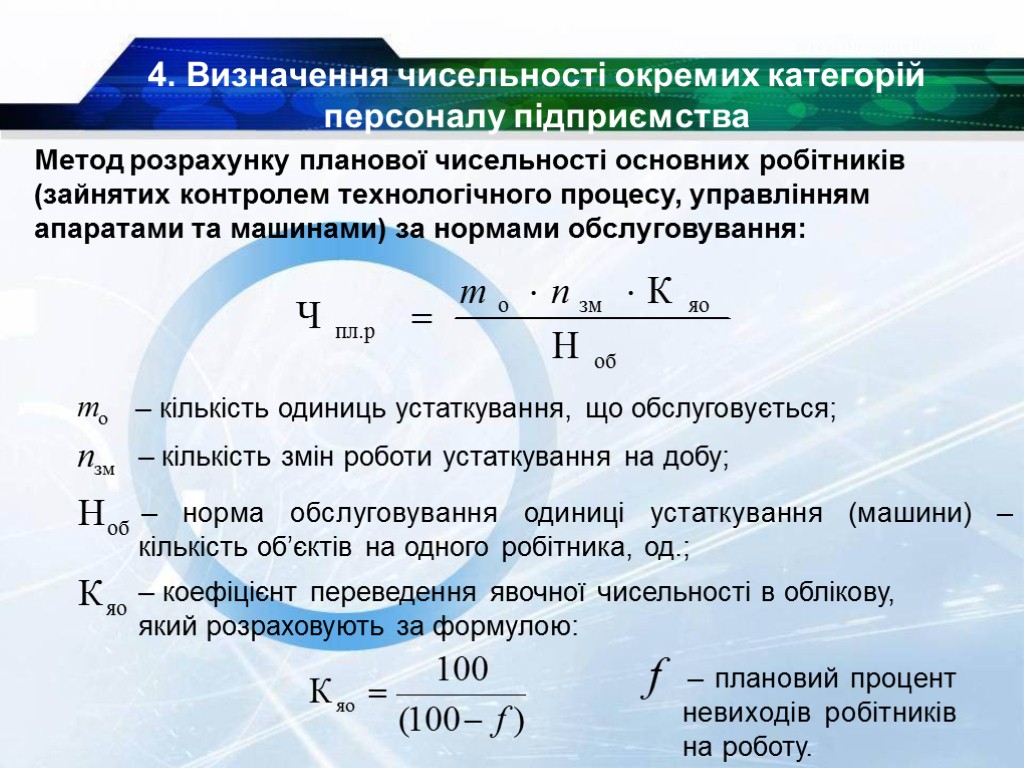 4. Визначення чисельності окремих категорій персоналу підприємства

Метод розрахунку планової чисельності основних робітників (зайнятих контролем технологічного процесу, управлінням апаратами та машинами) за нормами обслуговування:

$Ч_{пл.р} = \frac{m_о \cdot n_{зм} \cdot К_{яо}}{Н_{об}}$

$m_о$ – кількість одиниць устаткування, що обслуговується;

$n_{зм}$ – кількість змін роботи устаткування на добу;

$Н_{об}$ – норма обслуговування одиниці устаткування (машини) – кількість об’єктів на одного робітника, од.;

$К_{яо}$ – коефіцієнт переведення явочної чисельності в облікову, який розраховують за формулою:

$К_{яо} = \frac{100}{(100 - f)}$

$f$ – плановий процент невиходів робітників на роботу.